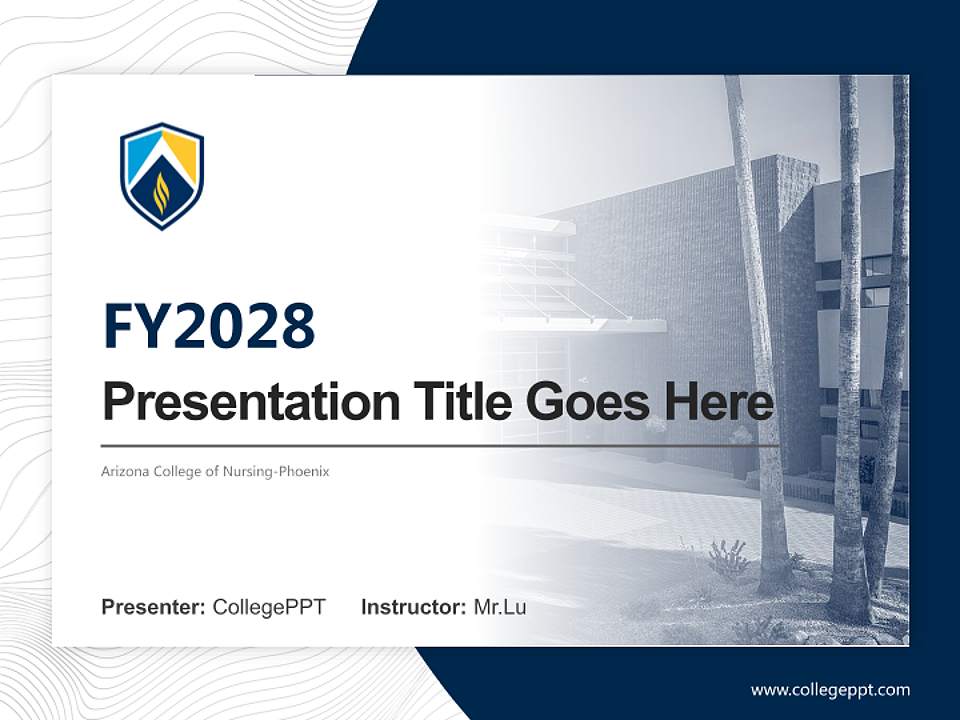 FY2028

Presentation Title Goes Here

Arizona College of Nursing-Phoenix

Presenter: CollegePPT Instructor: Mr.Lu

www.collegeppt.com